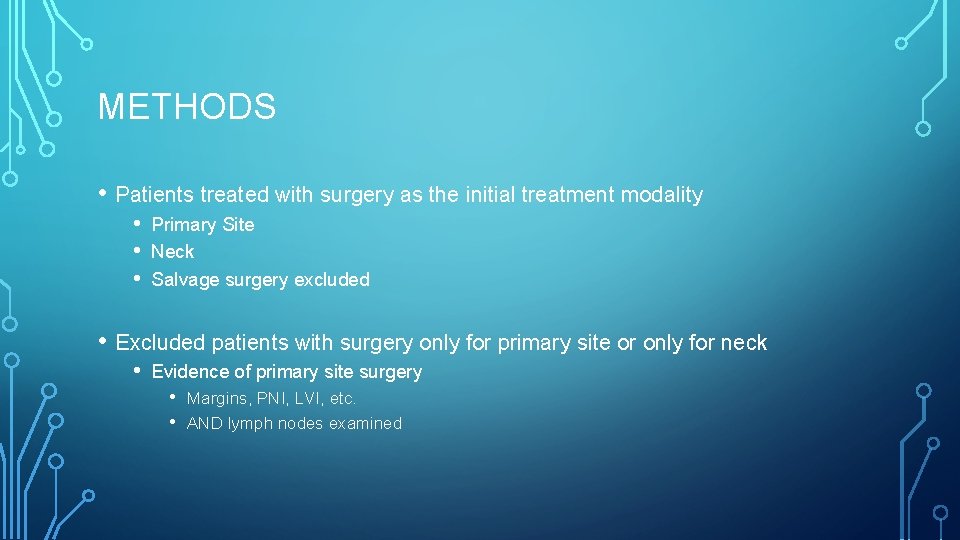 METHODS

• Patients treated with surgery as the initial treatment modality
  • Primary Site
  • Neck
  • Salvage surgery excluded

• Excluded patients with surgery only for primary site or only for neck
  • Evidence of primary site surgery
    • Margins, PNI, LVI, etc.
    • AND lymph nodes examined